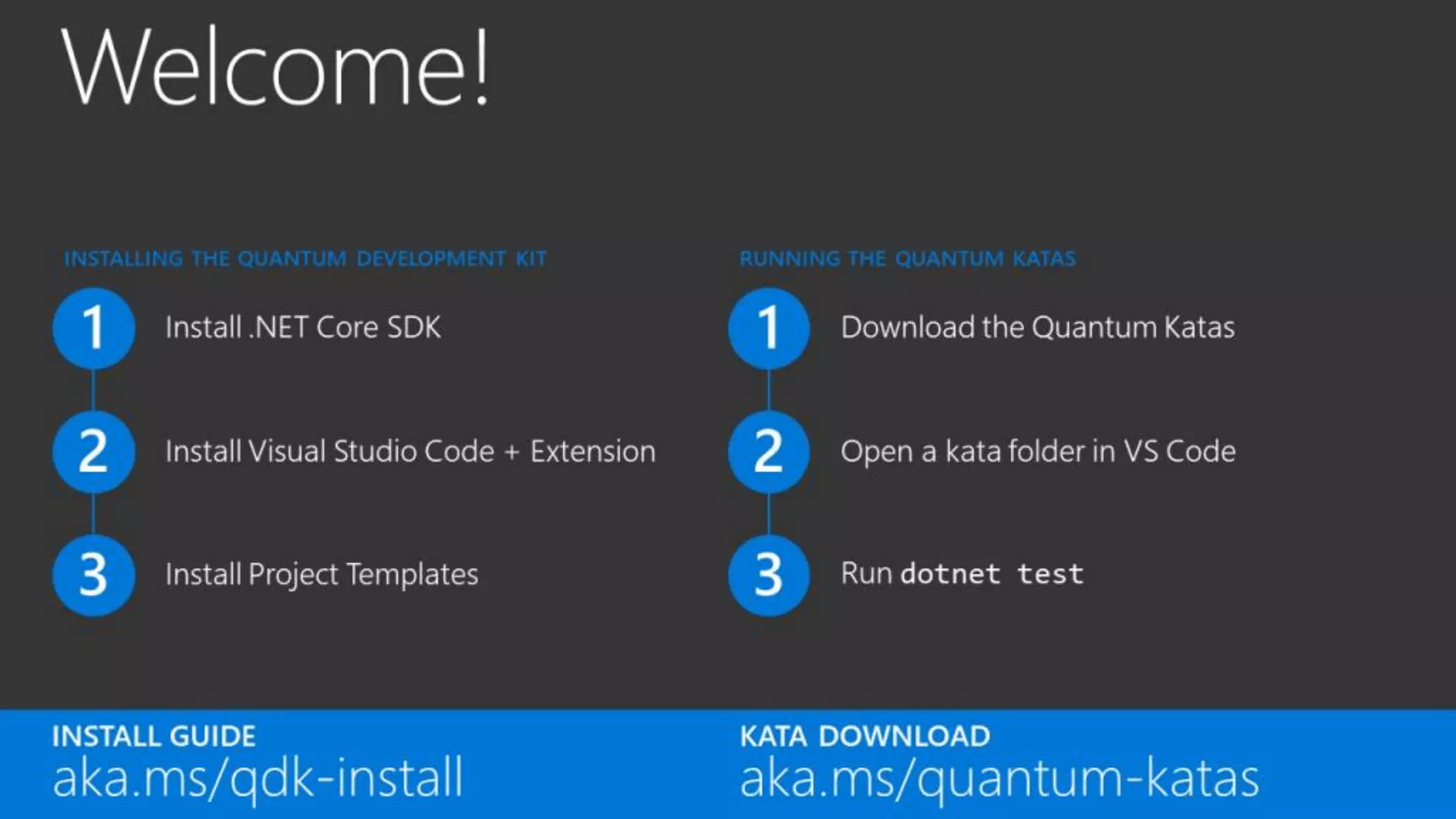 Welcome!

INSTALLING THE QUANTUM DEVELOPMENT KIT

1 Install .NET Core SDK

2 Install Visual Studio Code + Extension

3 Install Project Templates

RUNNING THE QUANTUM KATAS

1 Download the Quantum Katas

2 Open a kata folder in VS Code

3 Run dotnet test

INSTALL GUIDE
aka.ms/qdk-install

KATA DOWNLOAD
aka.ms/quantum-katas